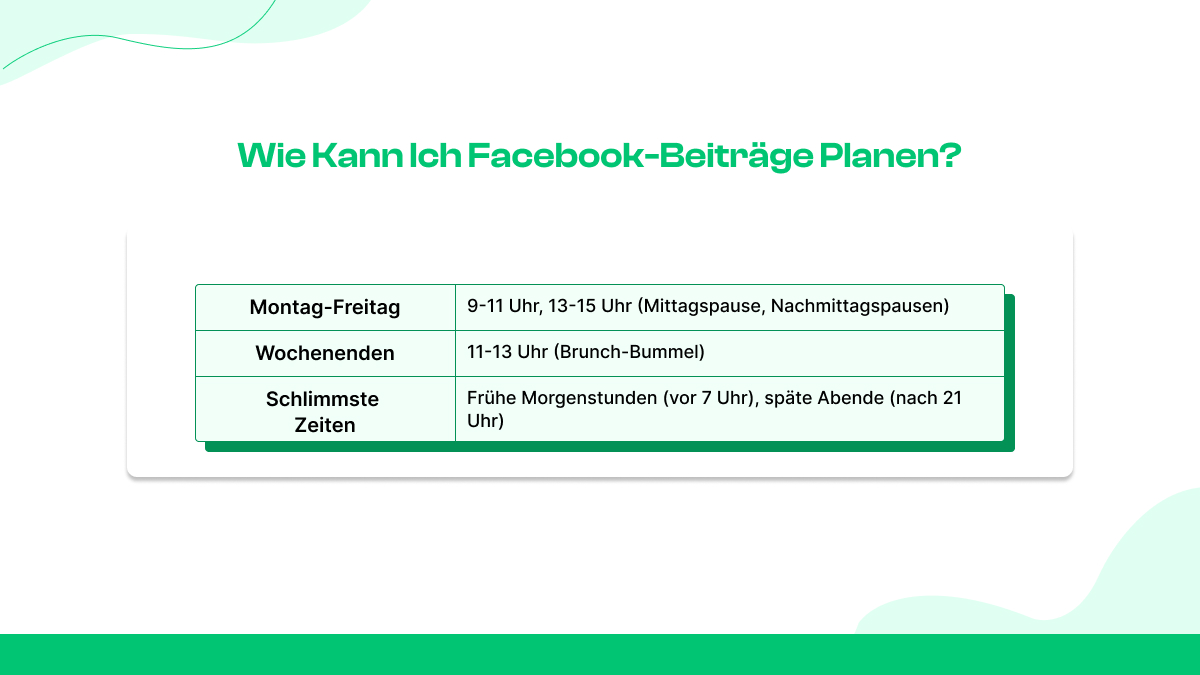 Wie Kann Ich Facebook-Beiträge Planen?

| Montag-Freitag | 9-11 Uhr, 13-15 Uhr (Mittagspause, Nachmittagspausen) |
|---|---|
| Wochenenden | 11-13 Uhr (Brunch-Bummel) |
| Schlimmste Zeiten | Frühe Morgenstunden (vor 7 Uhr), späte Abende (nach 21 Uhr) |